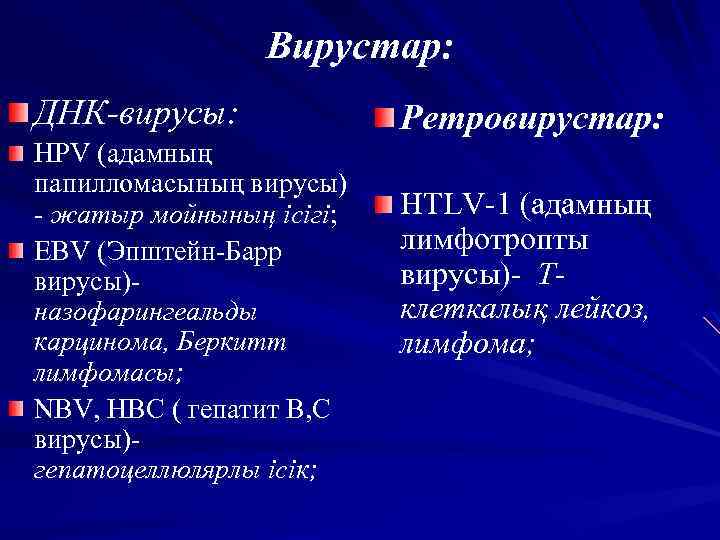 Вирустар:

ДНК-вирусы:

HPV (адамның папилломасының вирусы) - жатыр мойнының ісігі;

EBV (Эпштейн-Барр вирусы)- назофарингеальды карцинома, Беркитт лимфомасы;

NBV, HBC ( гепатит В,С вирусы)- гепатоцеллюлярлы ісік;

Ретровирустар:

HTLV-1 (адамның лимфотропты вирусы)- Т-клеткалық лейкоз, лимфома;